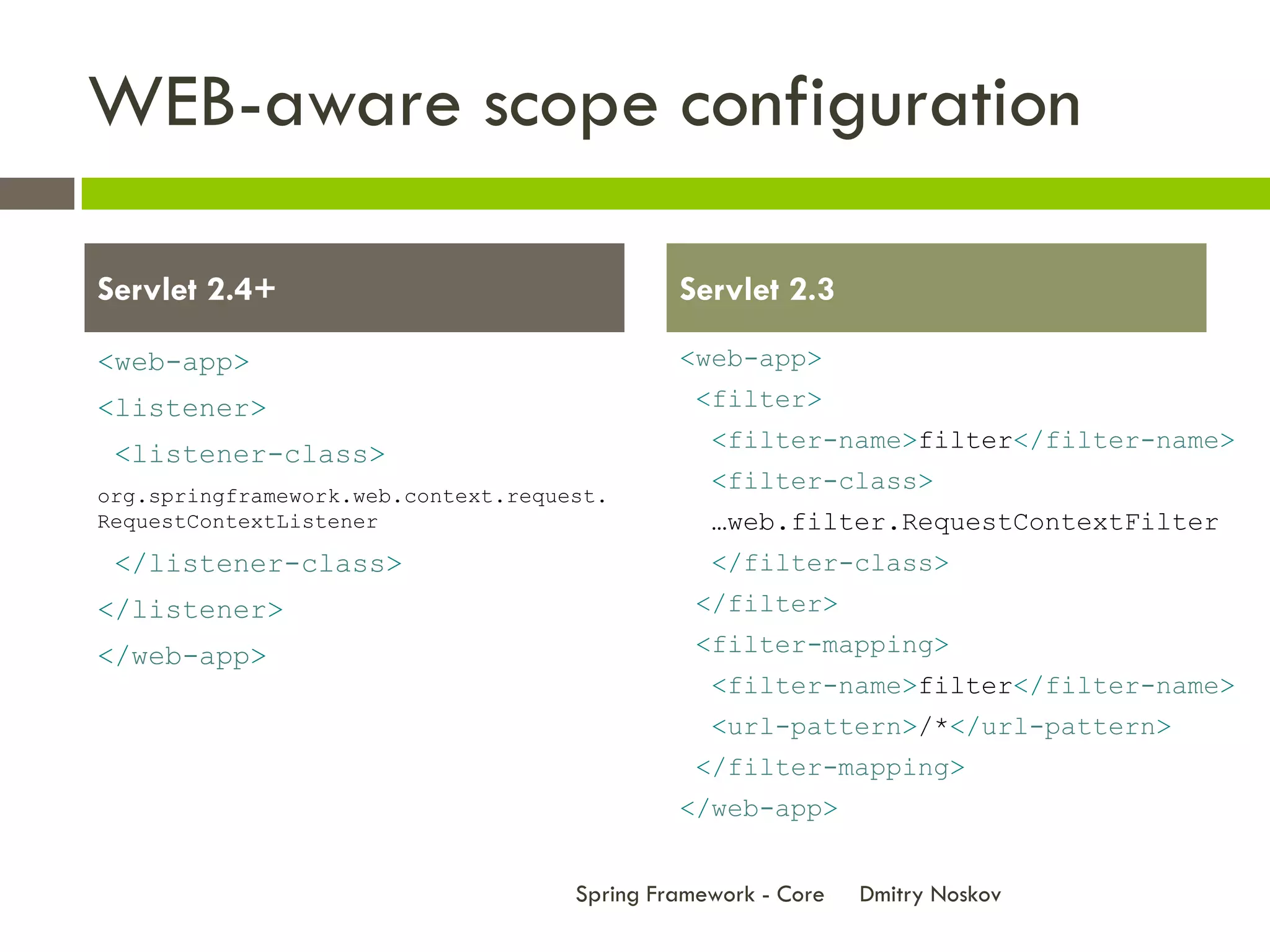 WEB-aware scope configuration

Servlet 2.4+

<web-app>
<listener>
<listener-class>
org.springframework.web.context.request.RequestContextListener
</listener-class>
</listener>
</web-app>

Servlet 2.3

<web-app>
<filter>
<filter-name>filter</filter-name>
<filter-class>
…web.filter.RequestContextFilter
</filter-class>
</filter>
<filter-mapping>
<filter-name>filter</filter-name>
<url-pattern>/*</url-pattern>
</filter-mapping>
</web-app>

Spring Framework - Core Dmitry Noskov